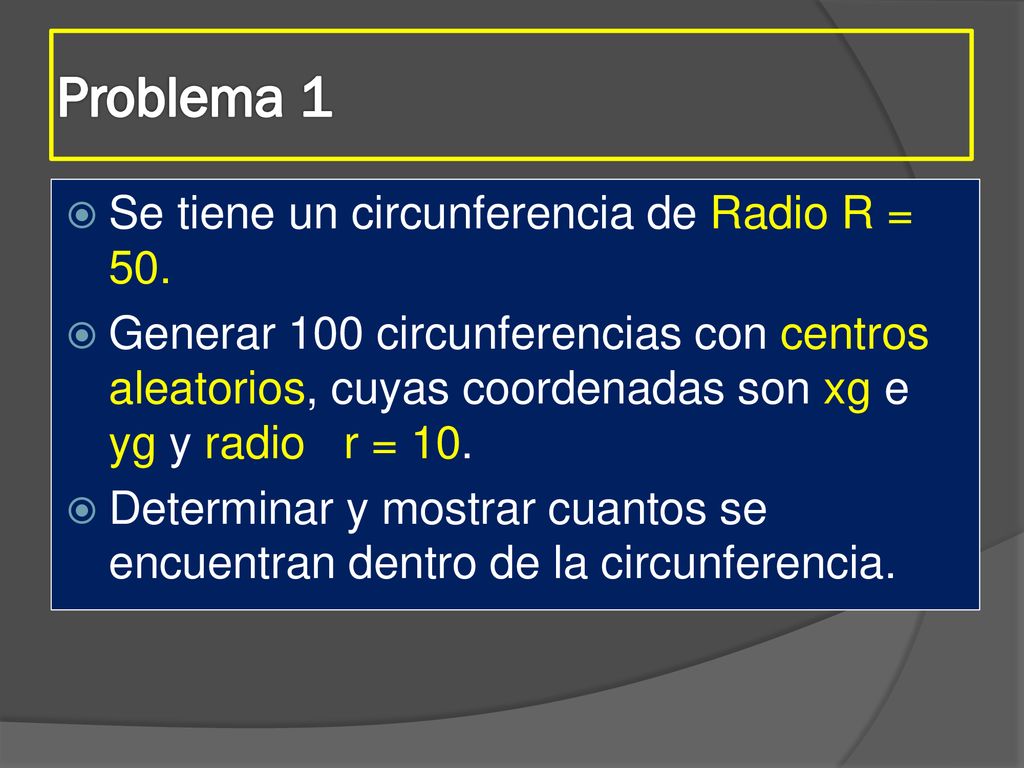 Problema 1

Se tiene un circunferencia de Radio R = 50.

Generar 100 circunferencias con centros aleatorios, cuyas coordenadas son xg e yg y radio r = 10.

Determinar y mostrar cuantos se encuentran dentro de la circunferencia.